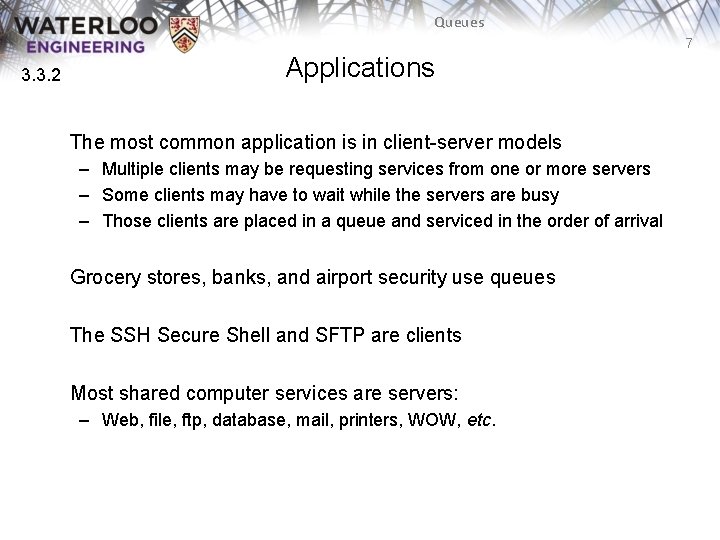 WATERLOO
ENGINEERING

Queues

7

3.3.2

Applications

The most common application is in client-server models
– Multiple clients may be requesting services from one or more servers
– Some clients may have to wait while the servers are busy
– Those clients are placed in a queue and serviced in the order of arrival

Grocery stores, banks, and airport security use queues

The SSH Secure Shell and SFTP are clients

Most shared computer services are servers:
– Web, file, ftp, database, mail, printers, WOW, etc.